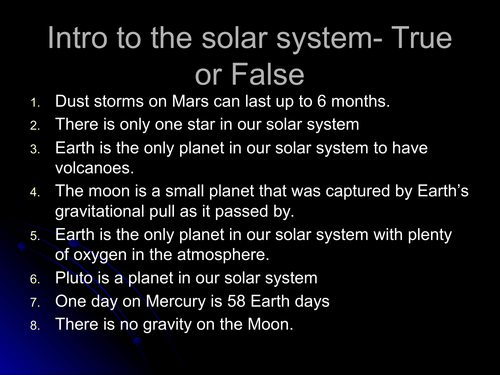 Intro to the solar system- True or False

1. Dust storms on Mars can last up to 6 months.
2. There is only one star in our solar system
3. Earth is the only planet in our solar system to have volcanoes.
4. The moon is a small planet that was captured by Earth's gravitational pull as it passed by.
5. Earth is the only planet in our solar system with plenty of oxygen in the atmosphere.
6. Pluto is a planet in our solar system
7. One day on Mercury is 58 Earth days
8. There is no gravity on the Moon.